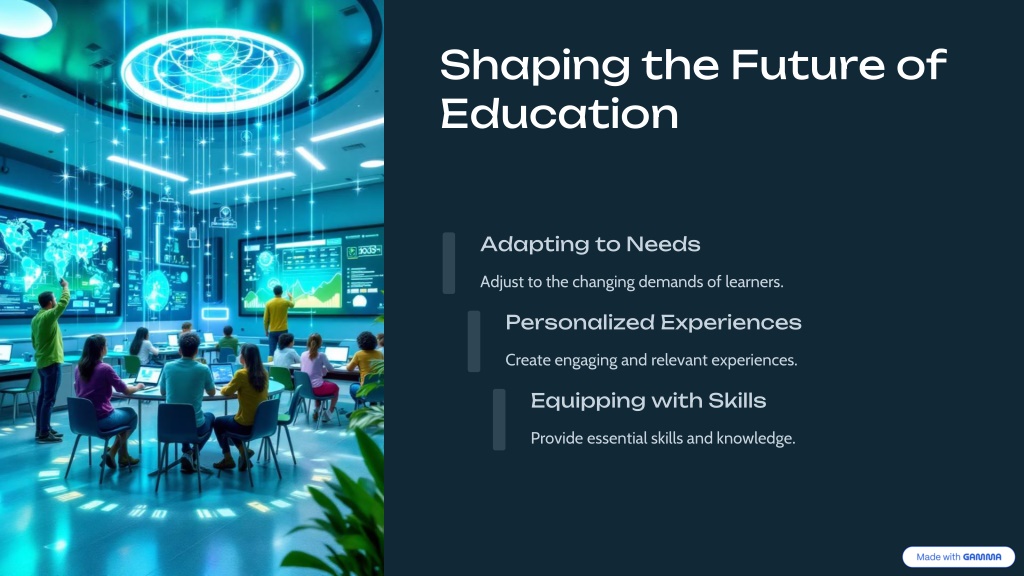 Shaping the Future of Education

Adapting to Needs

Adjust to the changing demands of learners.

Personalized Experiences

Create engaging and relevant experiences.

Equipping with Skills

Provide essential skills and knowledge.

Made with GAMMA